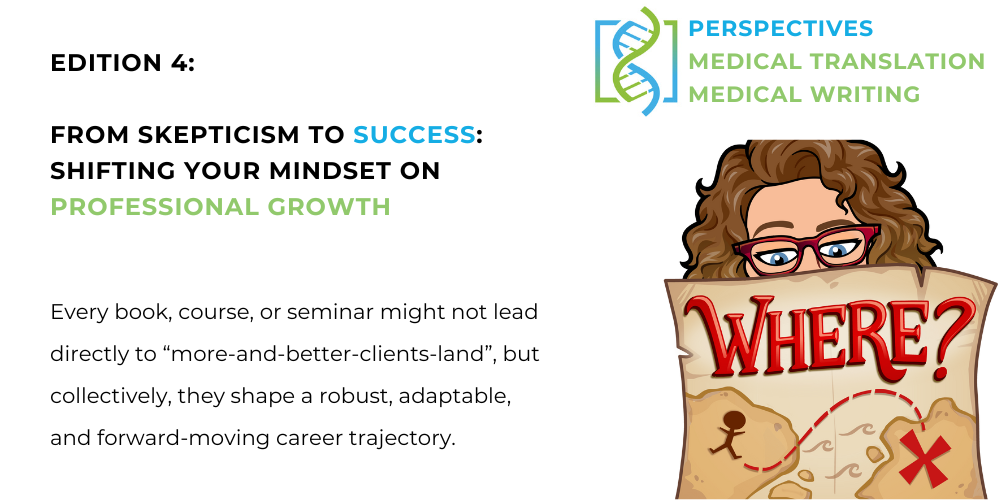 EDITION 4:

FROM SKEPTICISM TO SUCCESS: SHIFTING YOUR MINDSET ON PROFESSIONAL GROWTH

Every book, course, or seminar might not lead directly to “more-and-better-clients-land”, but collectively, they shape a robust, adaptable, and forward-moving career trajectory.

PERSPECTIVES
MEDICAL TRANSLATION
MEDICAL WRITING

WHERE?